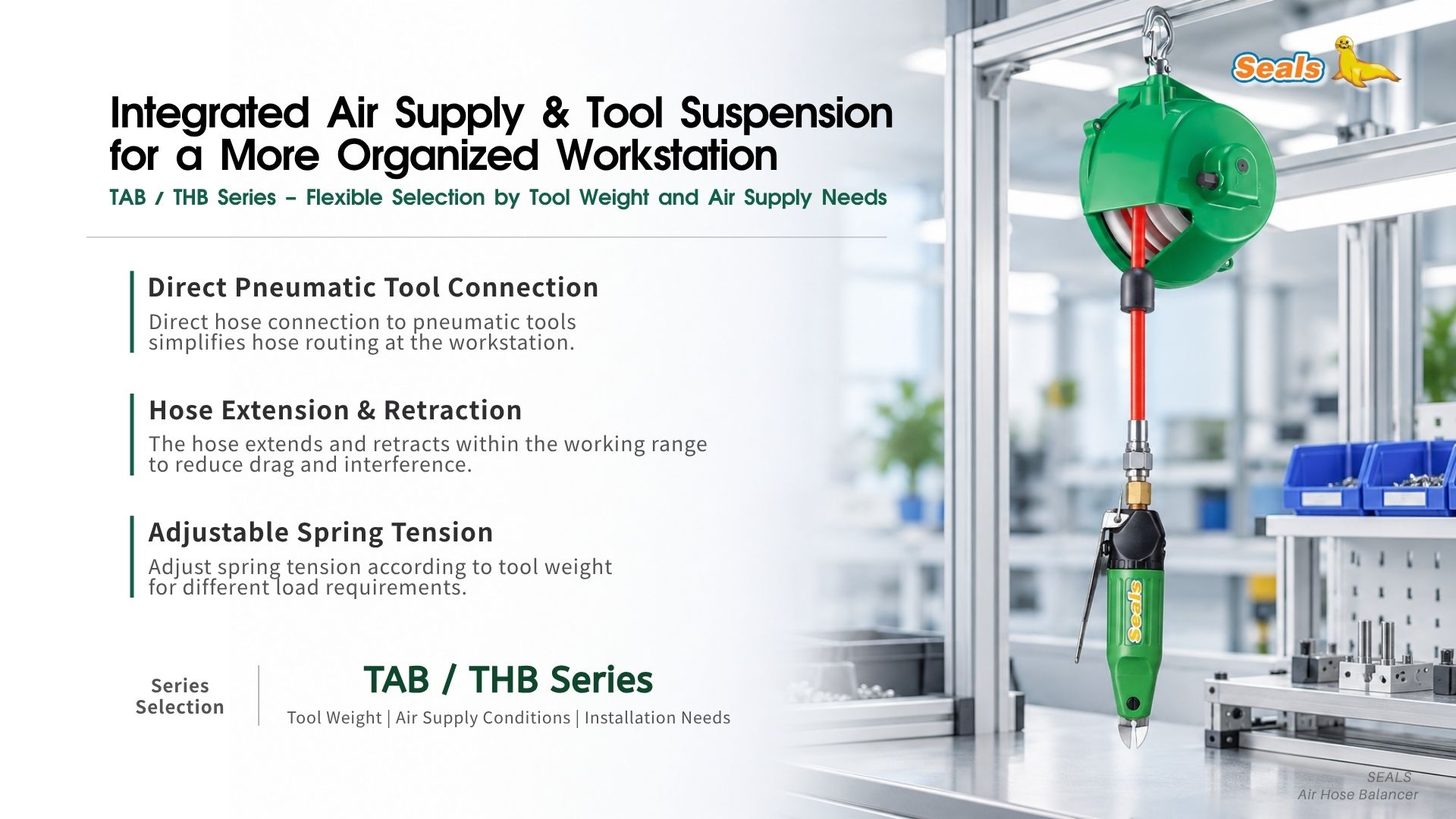 Seals

Integrated Air Supply & Tool Suspension for a More Organized Workstation

TAB / THB Series – Flexible Selection by Tool Weight and Air Supply Needs

Direct Pneumatic Tool Connection

Direct hose connection to pneumatic tools simplifies hose routing at the workstation.

Hose Extension & Retraction

The hose extends and retracts within the working range to reduce drag and interference.

Adjustable Spring Tension

Adjust spring tension according to tool weight for different load requirements.

Series Selection

TAB / THB Series

Tool Weight | Air Supply Conditions | Installation Needs

Seals

SEALS
Air Hose Balancer